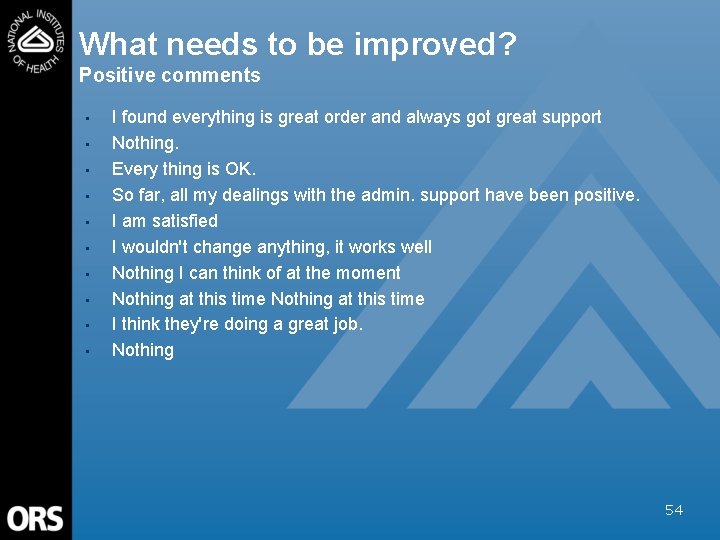 NATIONAL INSTITUTES OF HEALTH

What needs to be improved?
Positive comments

- I found everything is great order and always got great support
- Nothing.
- Every thing is OK.
- So far, all my dealings with the admin. support have been positive.
- I am satisfied
- I wouldn't change anything, it works well
- Nothing I can think of at the moment
- Nothing at this time Nothing at this time
- I think they're doing a great job.
- Nothing

ORS

54